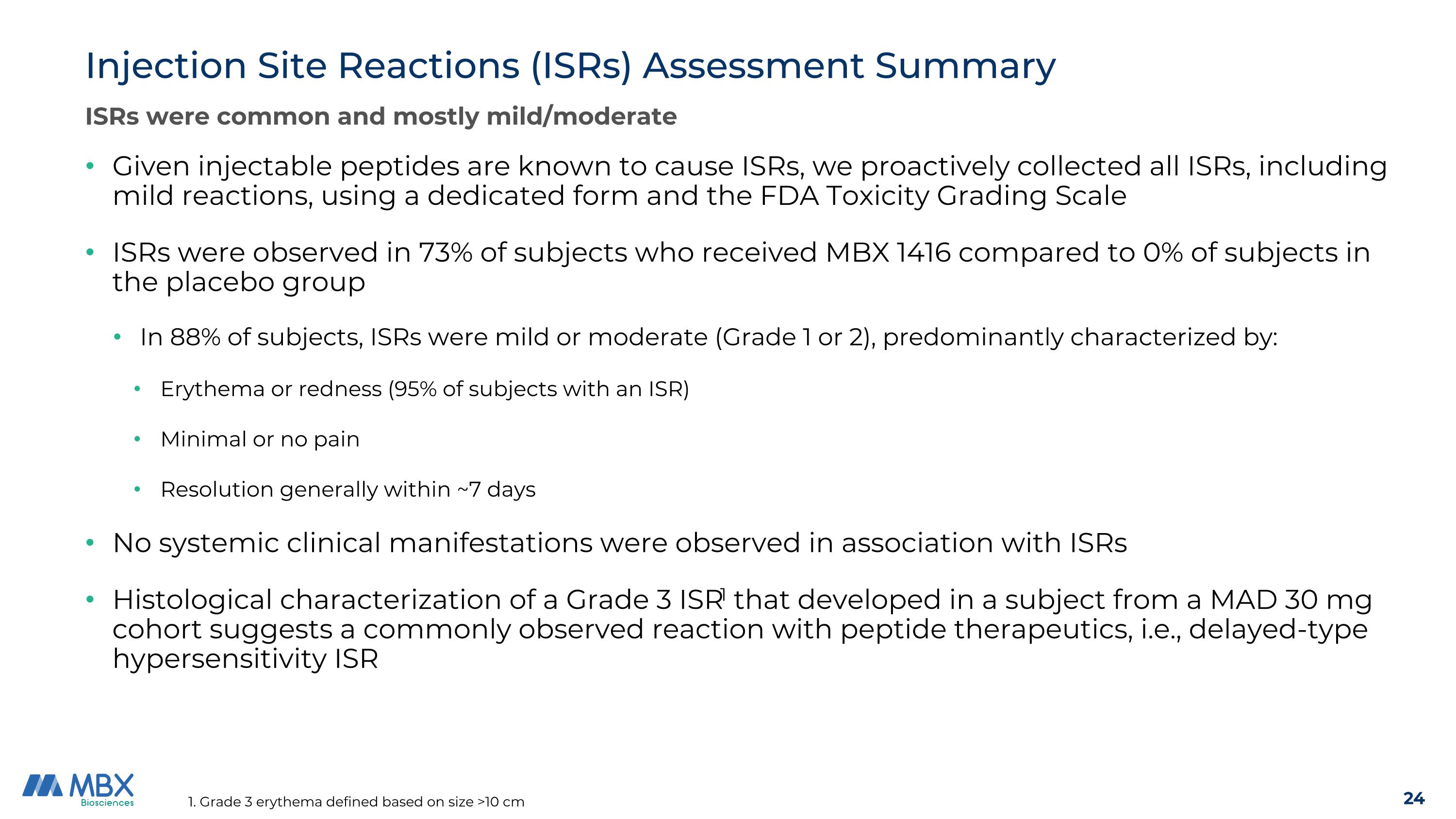 Injection Site Reactions (ISRs) Assessment Summary

ISRs were common and mostly mild/moderate

• Given injectable peptides are known to cause ISRs, we proactively collected all ISRs, including mild reactions, using a dedicated form and the FDA Toxicity Grading Scale

• ISRs were observed in 73% of subjects who received MBX 1416 compared to 0% of subjects in the placebo group

• In 88% of subjects, ISRs were mild or moderate (Grade 1 or 2), predominantly characterized by:

• Erythema or redness (95% of subjects with an ISR)

• Minimal or no pain

• Resolution generally within ~7 days

• No systemic clinical manifestations were observed in association with ISRs

• Histological characterization of a Grade 3 ISR$^1$ that developed in a subject from a MAD 30 mg cohort suggests a commonly observed reaction with peptide therapeutics, i.e., delayed-type hypersensitivity ISR

MBX Biosciences

1. Grade 3 erythema defined based on size >10 cm

24